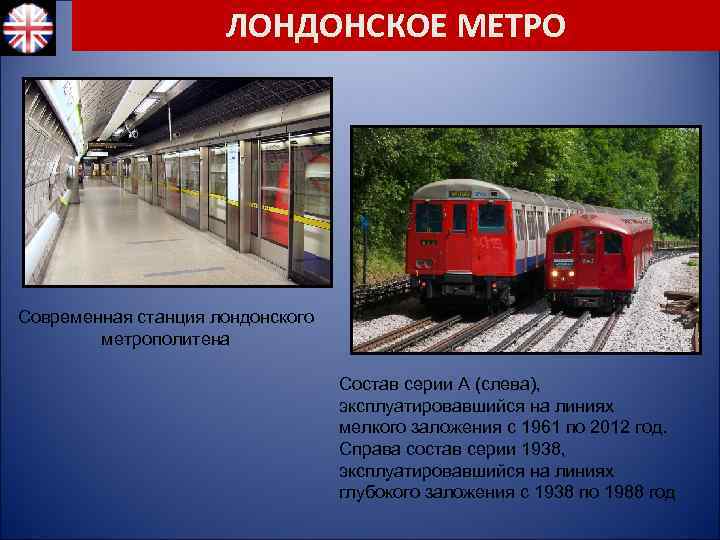 ЛОНДОНСКОЕ МЕТРО

Современная станция лондонского метрополитена

Состав серии А (слева), эксплуатировавшийся на линиях мелкого заложения с 1961 по 2012 год. Справа состав серии 1938, эксплуатировавшийся на линиях глубокого заложения с 1938 по 1988 год